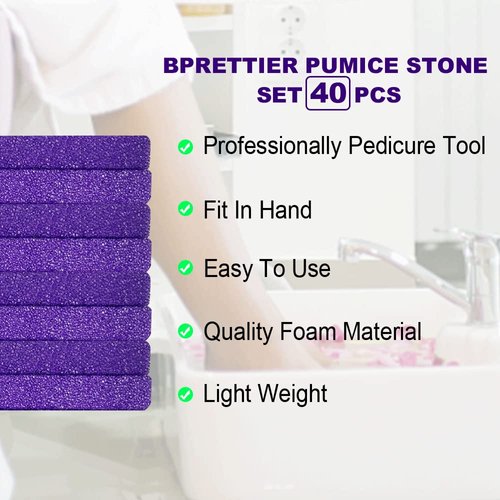 BPRETTIER PUMICE STONE SET 40 PCS

Professionally Pedicure Tool

Fit In Hand

Easy To Use

Quality Foam Material

Light Weight